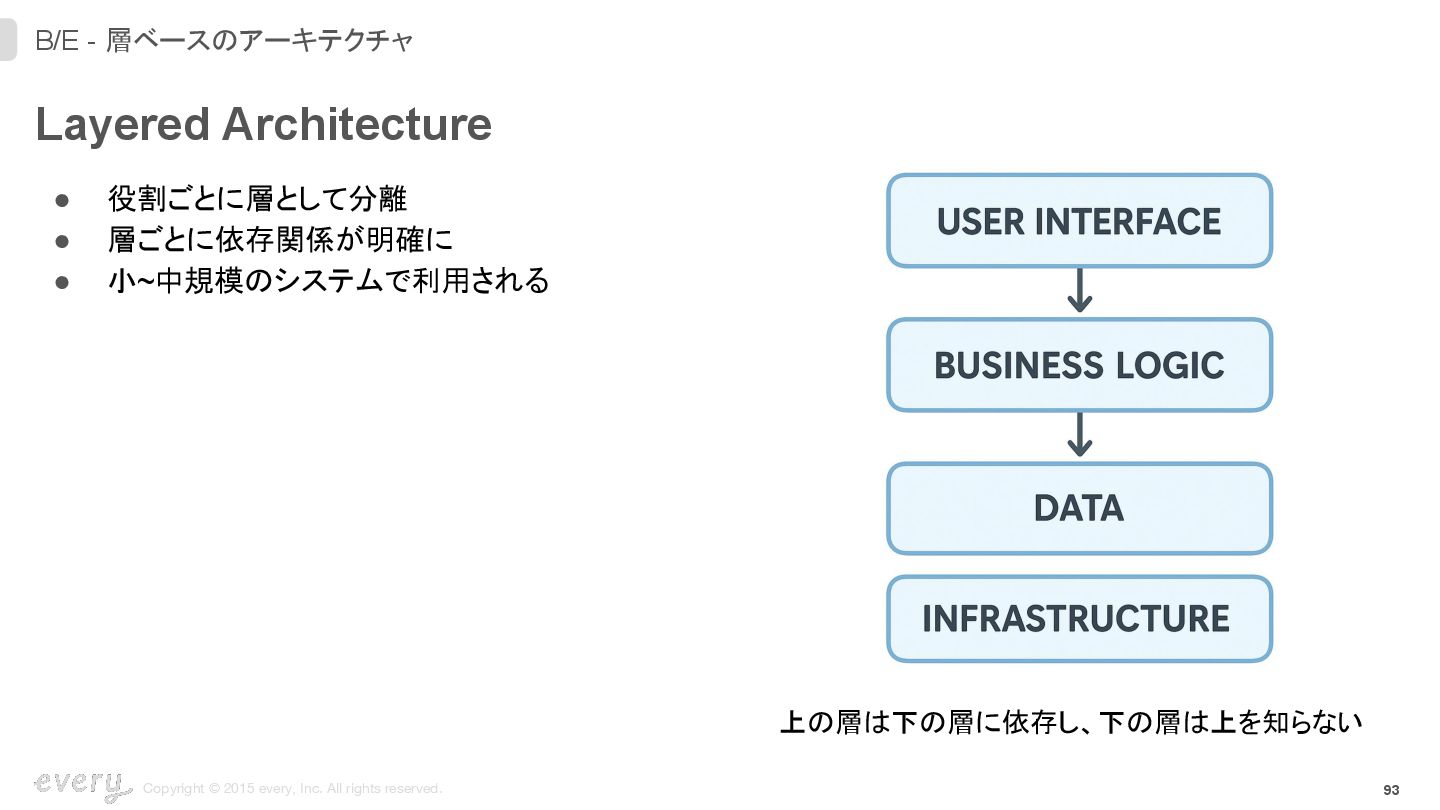 B/E - 層ベースのアーキテクチャ

Layered Architecture

● 役割ごとに層として分離
● 層ごとに依存関係が明確に
● 小~中規模のシステムで利用される

USER INTERFACE

BUSINESS LOGIC

DATA

INFRASTRUCTURE

上の層は下の層に依存し、下の層は上を知らない

every

Copyright © 2015 every, Inc. All rights reserved.

93